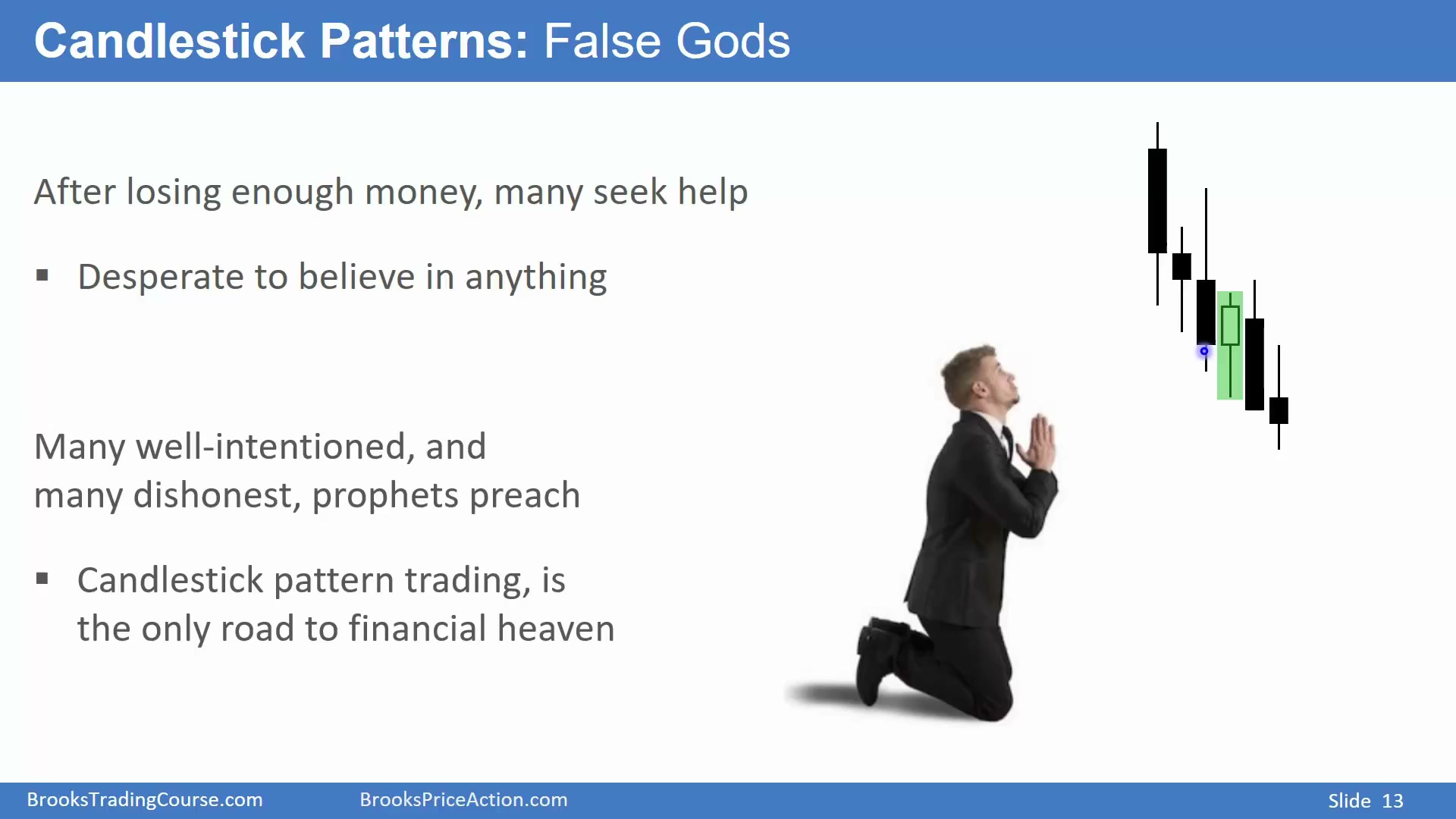 Candlestick Patterns: False Gods

After losing enough money, many seek help

▪ Desperate to believe in anything

Many well-intentioned, and many dishonest, prophets preach

▪ Candlestick pattern trading, is the only road to financial heaven

BrooksTradingCourse.com BrooksPriceAction.com Slide 13